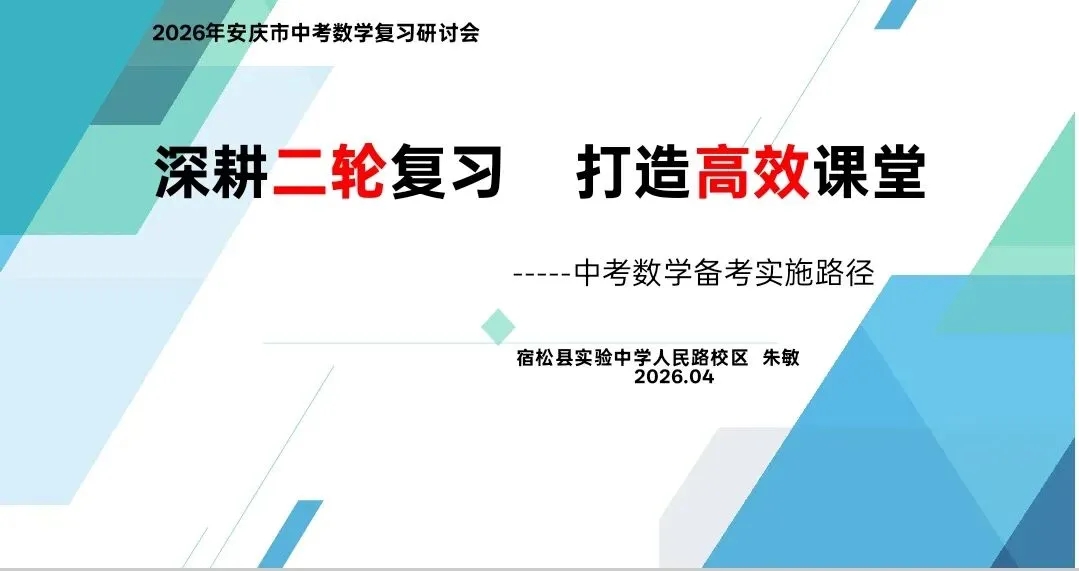 2026年安庆市中考数学复习研讨会

深耕二轮复习　打造高效课堂

-----中考数学备考实施路径

宿松县实验中学人民路校区　朱敏
2026.04